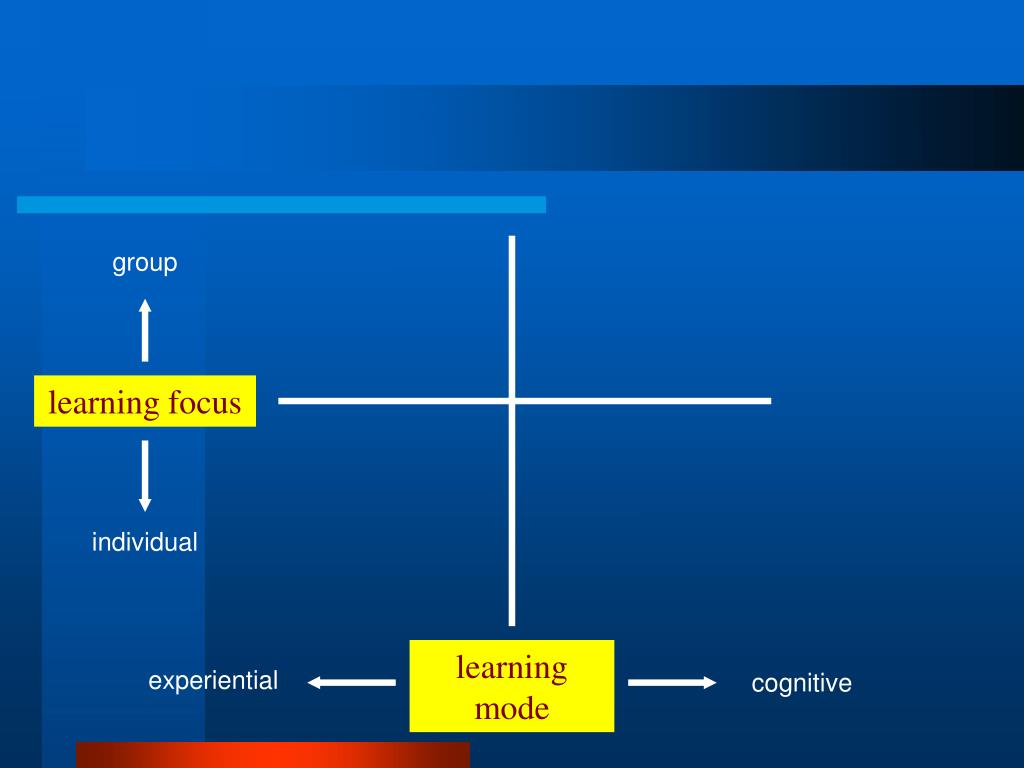 group

learning focus

individual

experiential

learning mode

cognitive